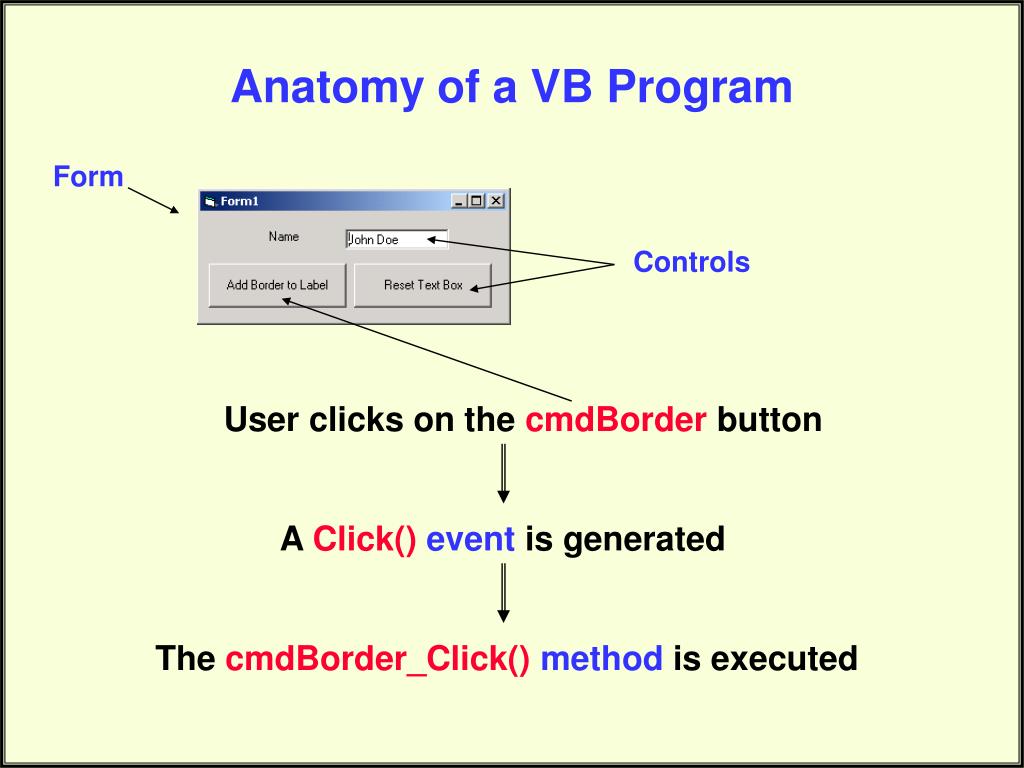 Anatomy of a VB Program

Form

Form1

Name

John Doe

Add Border to Label

Reset Text Box

Controls

User clicks on the cmdBorder button

A Click() event is generated

The cmdBorder_Click() method is executed